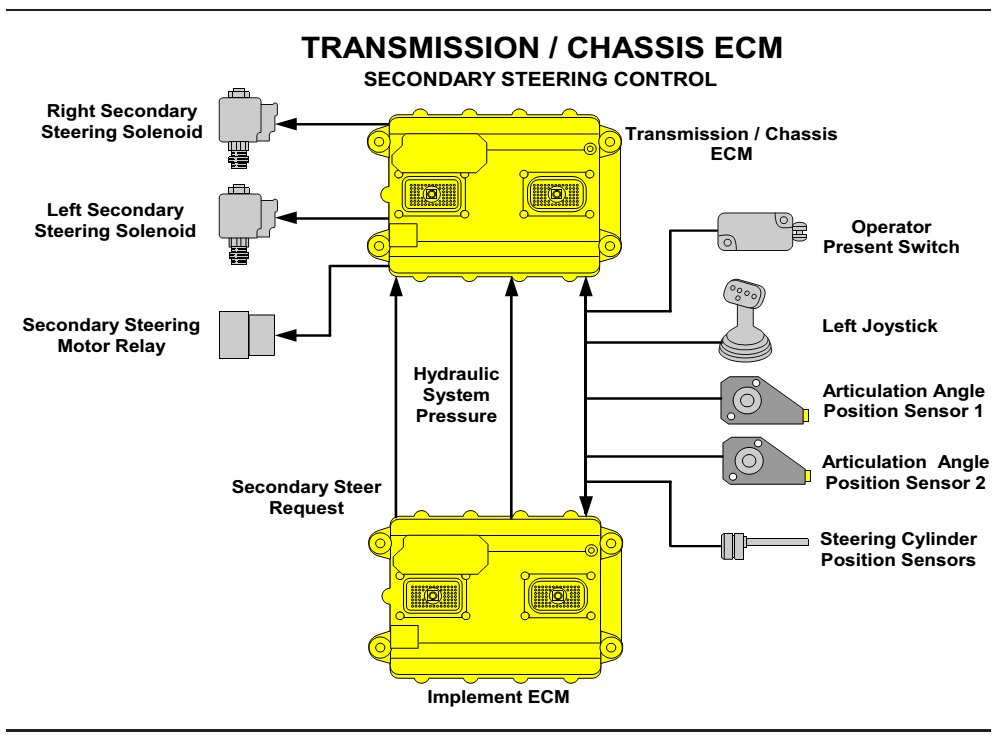 TRANSMISSION / CHASSIS ECM
SECONDARY STEERING CONTROL

Right Secondary Steering Solenoid

Left Secondary Steering Solenoid

Secondary Steering Motor Relay

Transmission / Chassis ECM

Operator Present Switch

Left Joystick

Articulation Angle Position Sensor 1

Articulation Angle Position Sensor 2

Steering Cylinder Position Sensors

Hydraulic System Pressure

Secondary Steer Request

Implement ECM